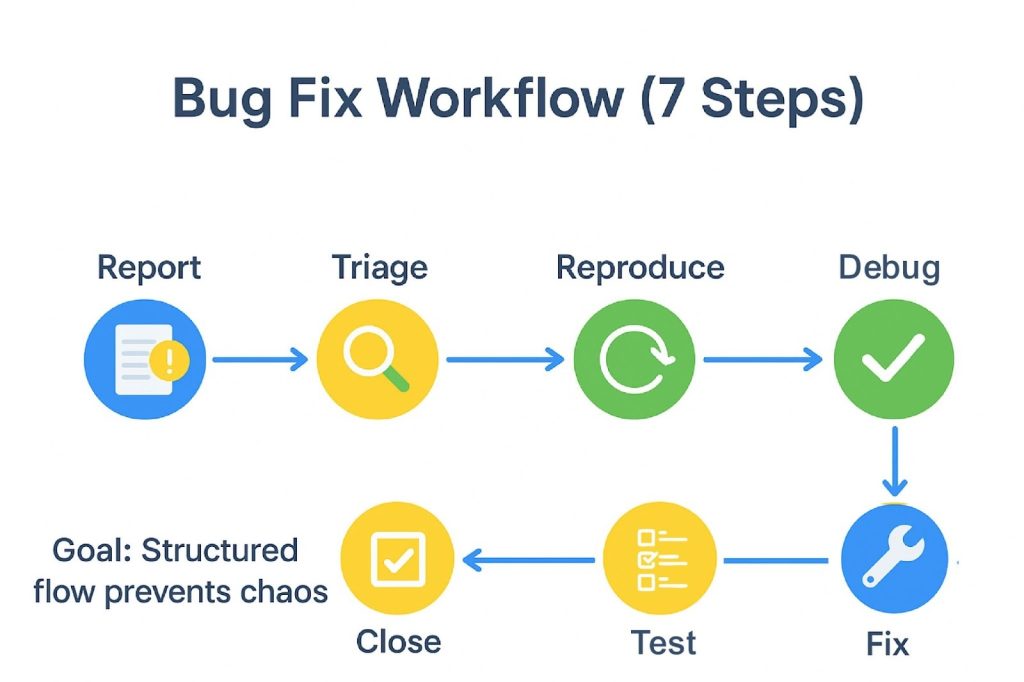 Bug Fix Workflow (7 Steps)

Report

Triage

Reproduce

Debug

Fix

Test

Close

Goal: Structured flow prevents chaos